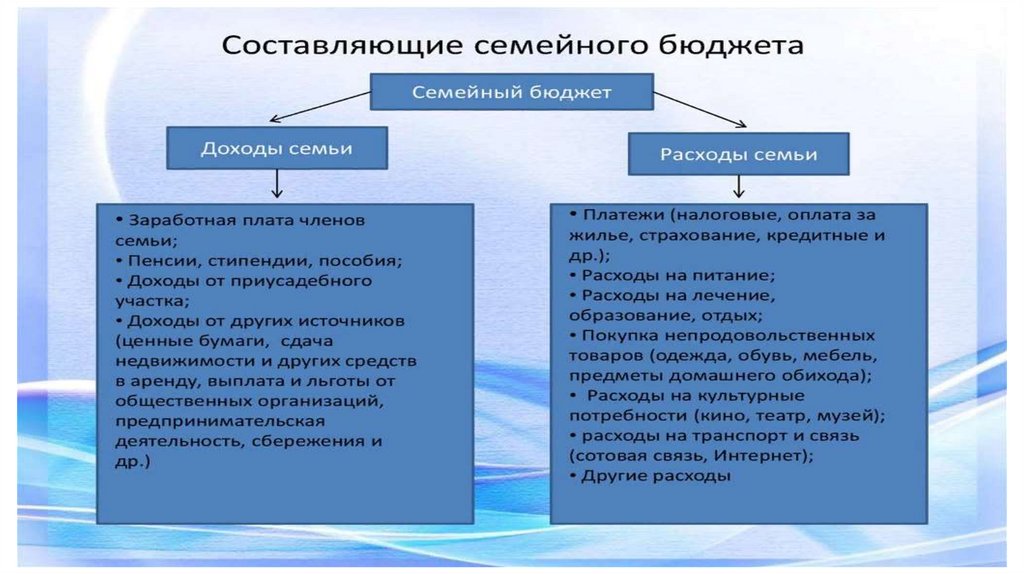 Составляющие семейного бюджета

Семейный бюджет

Доходы семьи

Расходы семьи

• Заработная плата членов семьи;
• Пенсии, стипендии, пособия;
• Доходы от приусадебного участка;
• Доходы от других источников (ценные бумаги, сдача недвижимости и других средств в аренду, выплата и льготы от общественных организаций, предпринимательская деятельность, сбережения и др.)

• Платежи (налоговые, оплата за жилье, страхование, кредитные и др.);
• Расходы на питание;
• Расходы на лечение, образование, отдых;
• Покупка непродовольственных товаров (одежда, обувь, мебель, предметы домашнего обихода);
• Расходы на культурные потребности (кино, театр, музей);
• расходы на транспорт и связь (сотовая связь, Интернет);
• Другие расходы